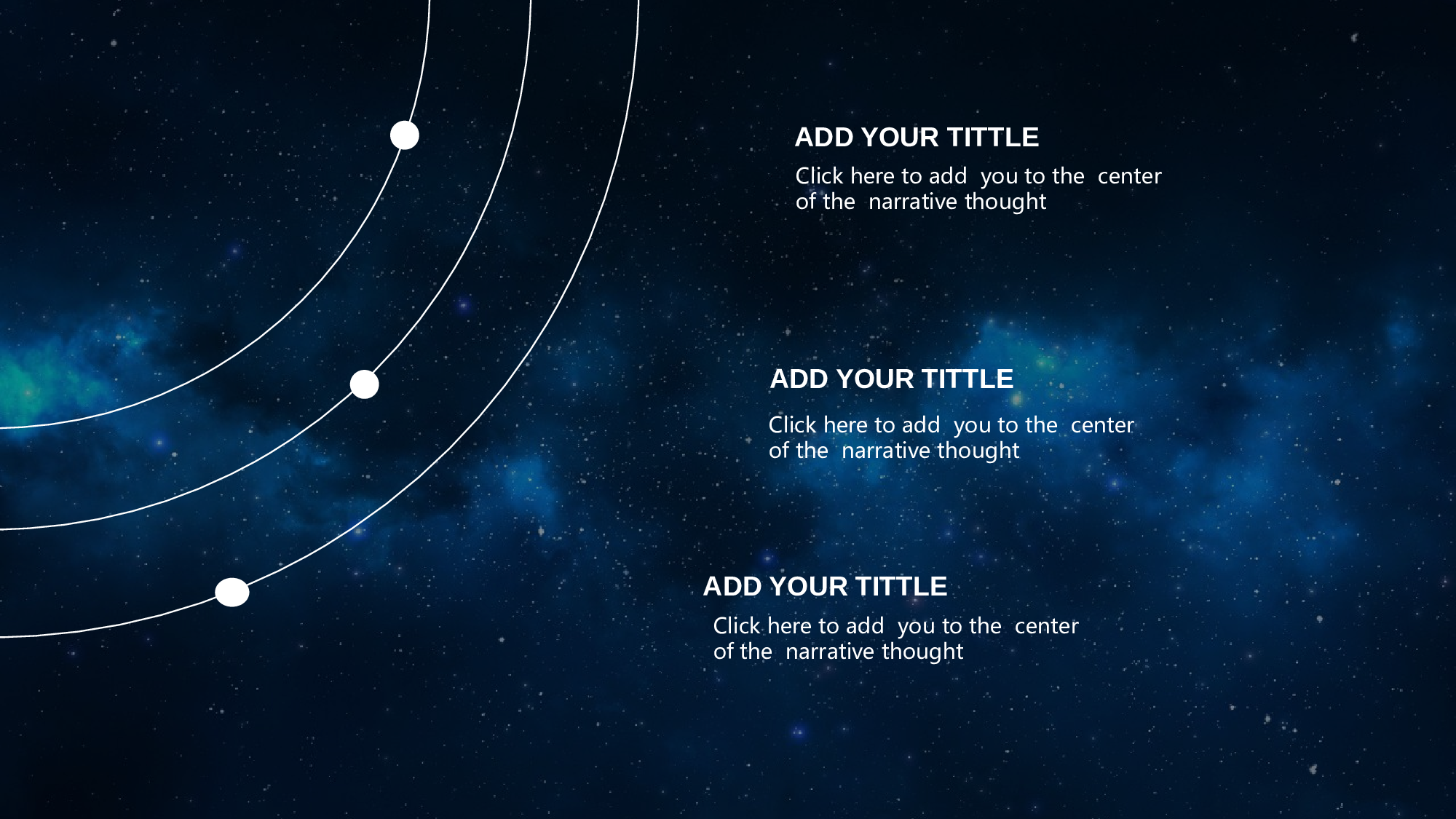 ADD YOUR TITTLE

Click here to add you to the center of the narrative thought

ADD YOUR TITTLE

Click here to add you to the center of the narrative thought

ADD YOUR TITTLE

Click here to add you to the center of the narrative thought